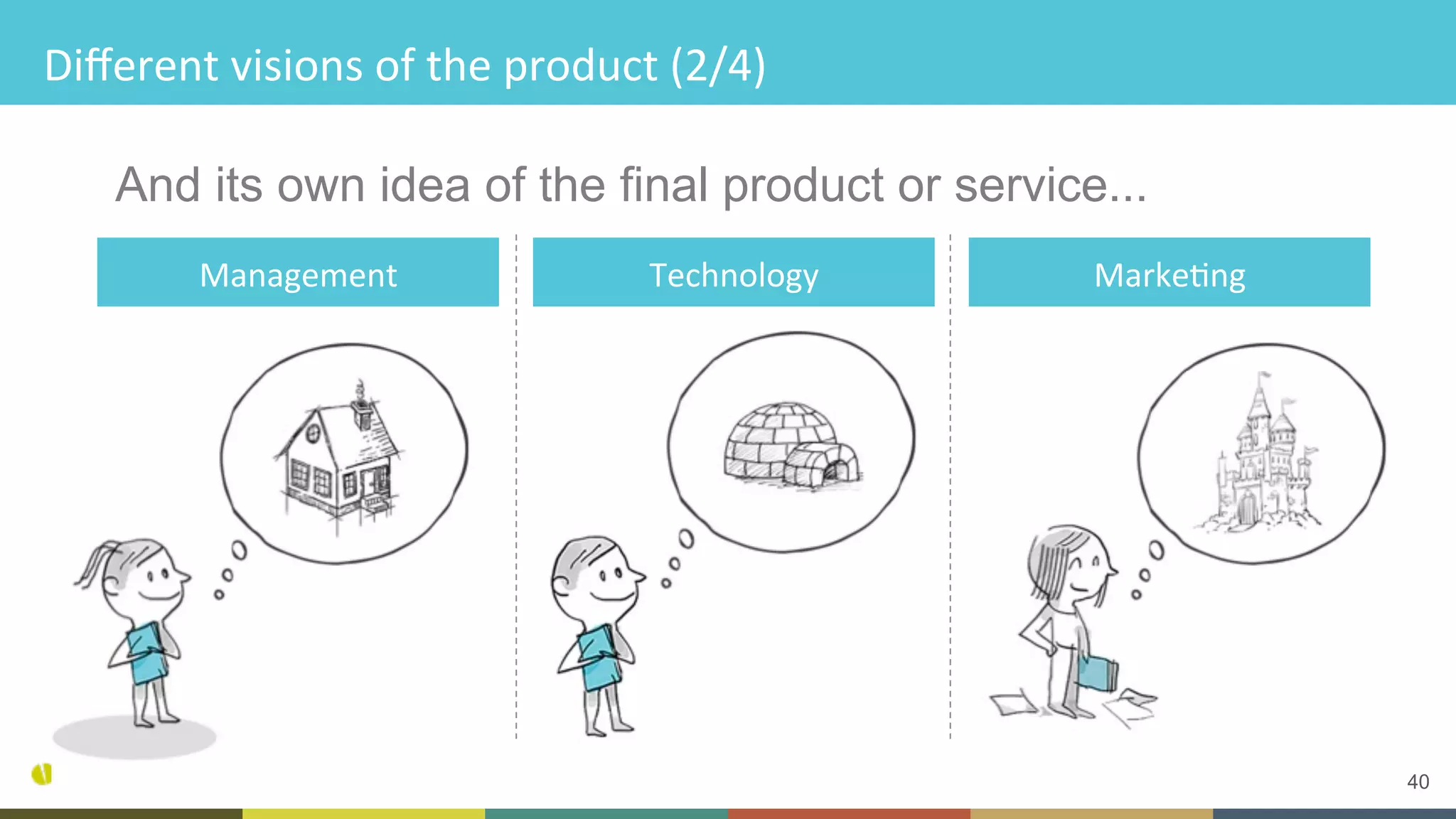 Different visions of the product (2/4)

And its own idea of the final product or service...

Management

Technology

Marketing

40